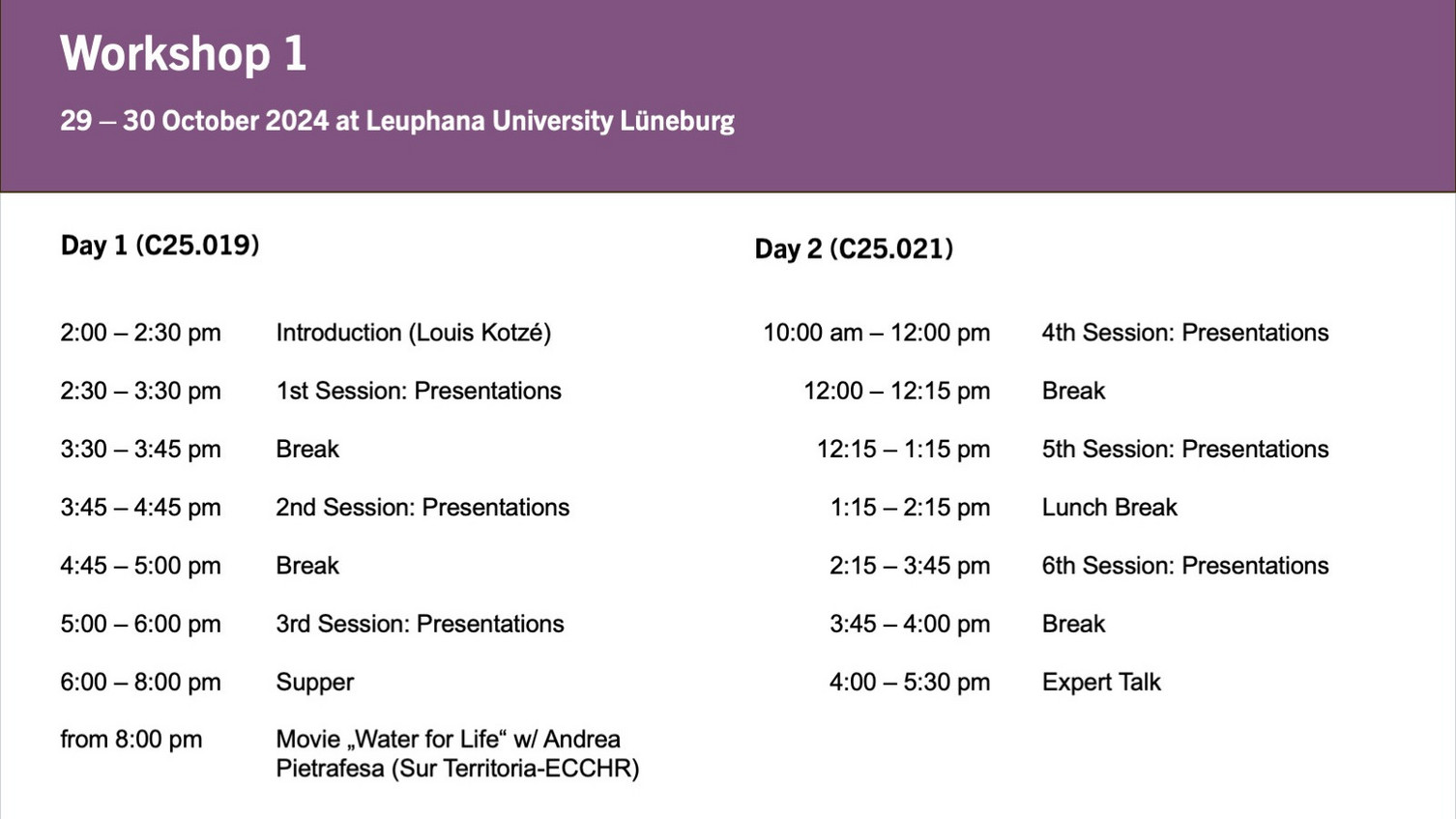 Workshop 1

29 – 30 October 2024 at Leuphana University Lüneburg

Day 1 (C25.019)

| | |
|---|---|
| 2:00 – 2:30 pm | Introduction (Louis Kotzé) |
| 2:30 – 3:30 pm | 1st Session: Presentations |
| 3:30 – 3:45 pm | Break |
| 3:45 – 4:45 pm | 2nd Session: Presentations |
| 4:45 – 5:00 pm | Break |
| 5:00 – 6:00 pm | 3rd Session: Presentations |
| 6:00 – 8:00 pm | Supper |
| from 8:00 pm | Movie „Water for Life“ w/ Andrea Pietrafesa (Sur Territoria-ECCHR) |

Day 2 (C25.021)

| | |
|---|---|
| 10:00 am – 12:00 pm | 4th Session: Presentations |
| 12:00 – 12:15 pm | Break |
| 12:15 – 1:15 pm | 5th Session: Presentations |
| 1:15 – 2:15 pm | Lunch Break |
| 2:15 – 3:45 pm | 6th Session: Presentations |
| 3:45 – 4:00 pm | Break |
| 4:00 – 5:30 pm | Expert Talk |